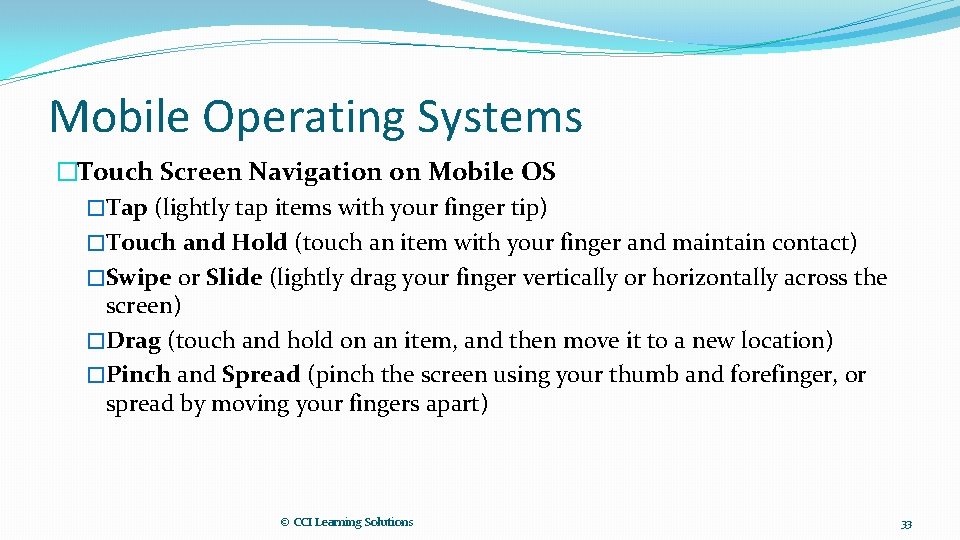 Mobile Operating Systems

�Touch Screen Navigation on Mobile OS

�Tap (lightly tap items with your finger tip)

�Touch and Hold (touch an item with your finger and maintain contact)

�Swipe or Slide (lightly drag your finger vertically or horizontally across the screen)

�Drag (touch and hold on an item, and then move it to a new location)

�Pinch and Spread (pinch the screen using your thumb and forefinger, or spread by moving your fingers apart)

© CCI Learning Solutions

33